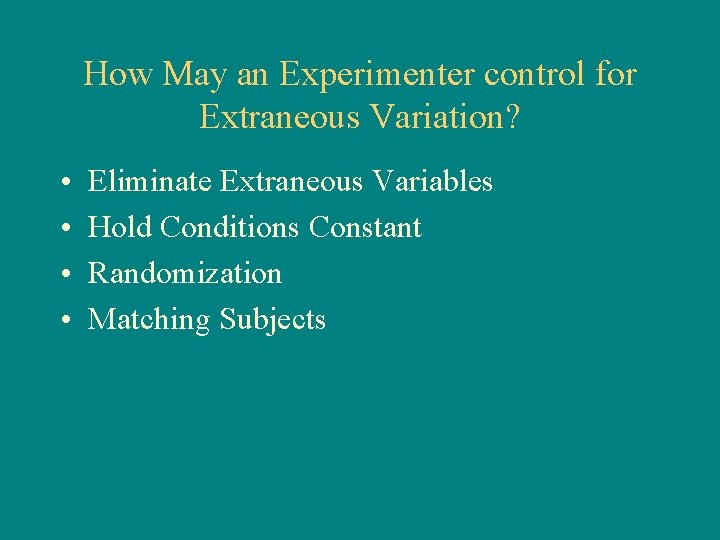 How May an Experimenter control for Extraneous Variation?

• Eliminate Extraneous Variables
• Hold Conditions Constant
• Randomization
• Matching Subjects